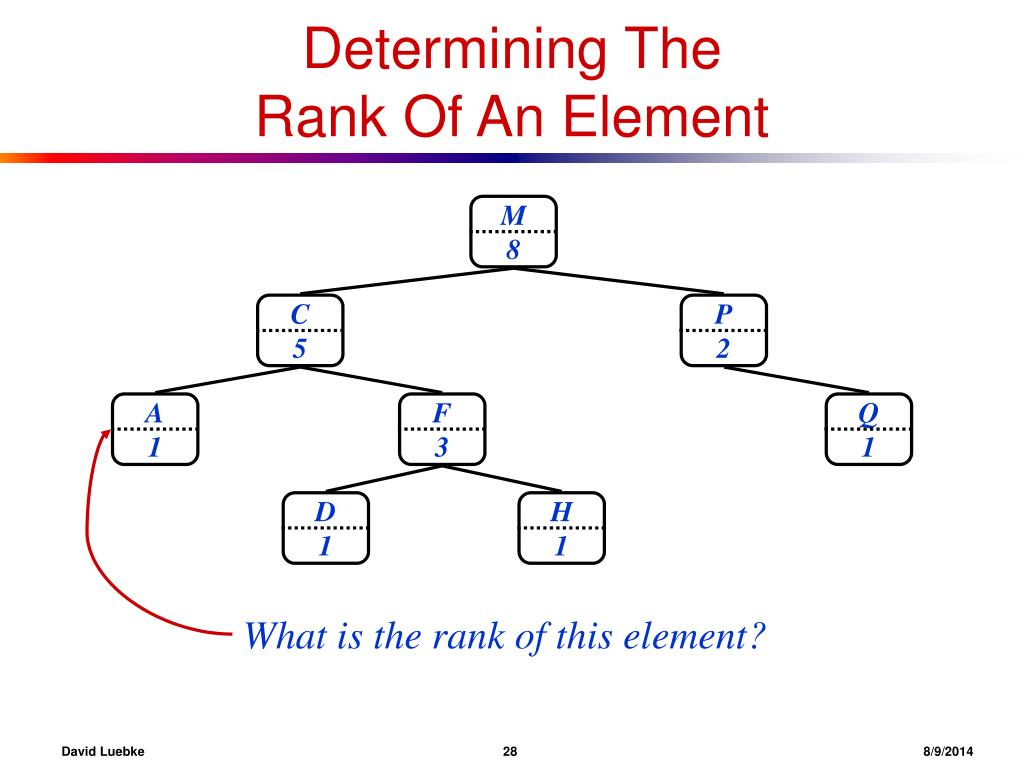 Determining The
Rank Of An Element

M
8

C
5

P
2

A
1

F
3

Q
1

D
1

H
1

What is the rank of this element?

David Luebke

28

8/9/2014